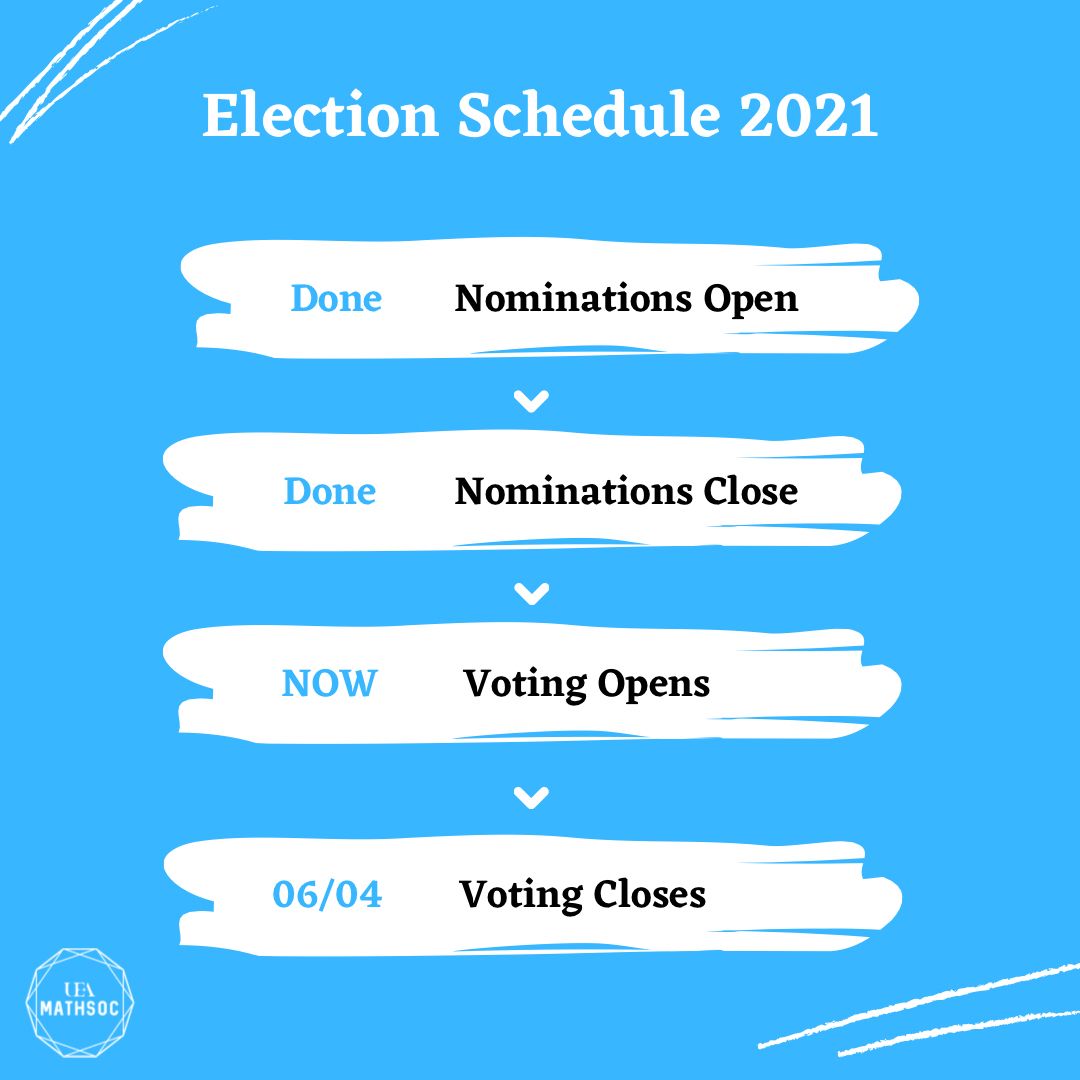 Election Schedule 2021

Done Nominations Open

Done Nominations Close

NOW Voting Opens

06/04 Voting Closes

UEA
MATHSOC